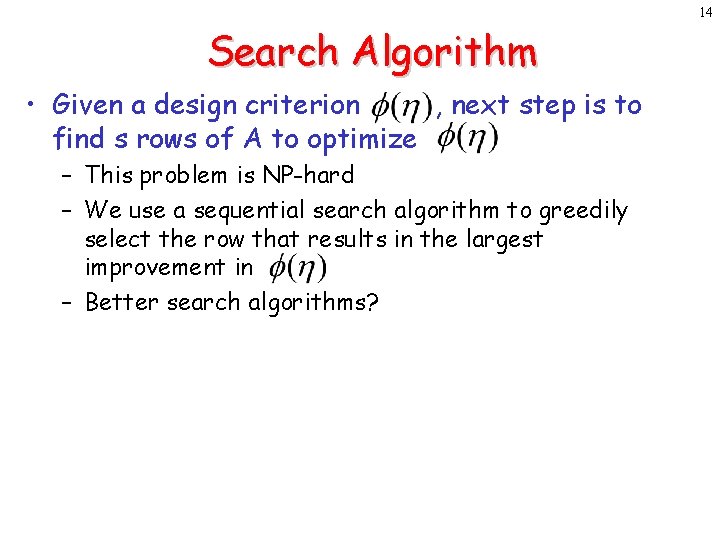 14

Search Algorithm

• Given a design criterion $\phi(\eta)$, next step is to find s rows of A to optimize $\phi(\eta)$

– This problem is NP-hard

– We use a sequential search algorithm to greedily select the row that results in the largest improvement in $\phi(\eta)$

– Better search algorithms?